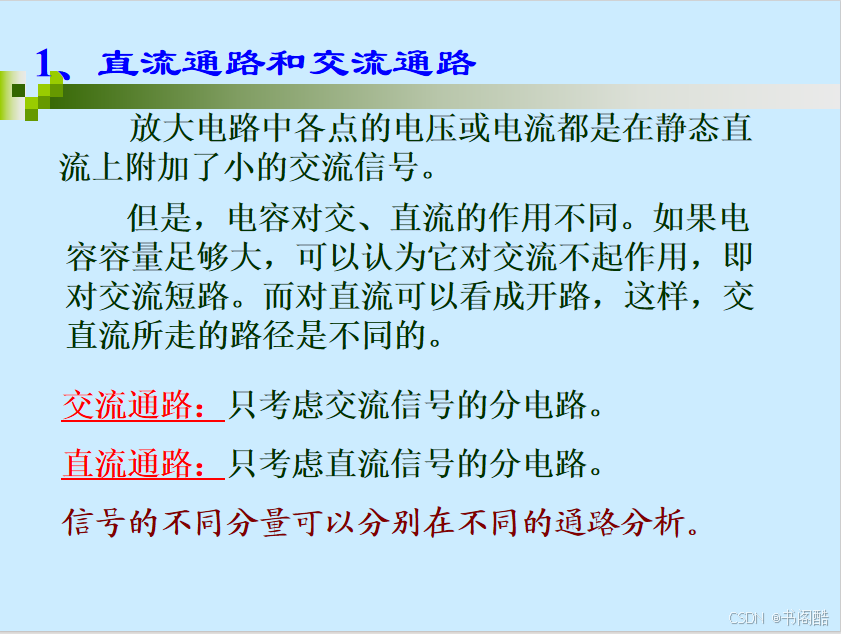 1、直流通路和交流通路

放大电路中各点的电压或电流都是在静态直流上附加了小的交流信号。

但是，电容对交、直流的作用不同。如果电容容量足够大，可以认为它对交流不起作用，即对交流短路。而对直流可以看成开路，这样，交直流所走的路径是不同的。

交流通路：只考虑交流信号的分电路。

直流通路：只考虑直流信号的分电路。

信号的不同分量可以分别在不同的通路分析。

CSDN @书阁酷